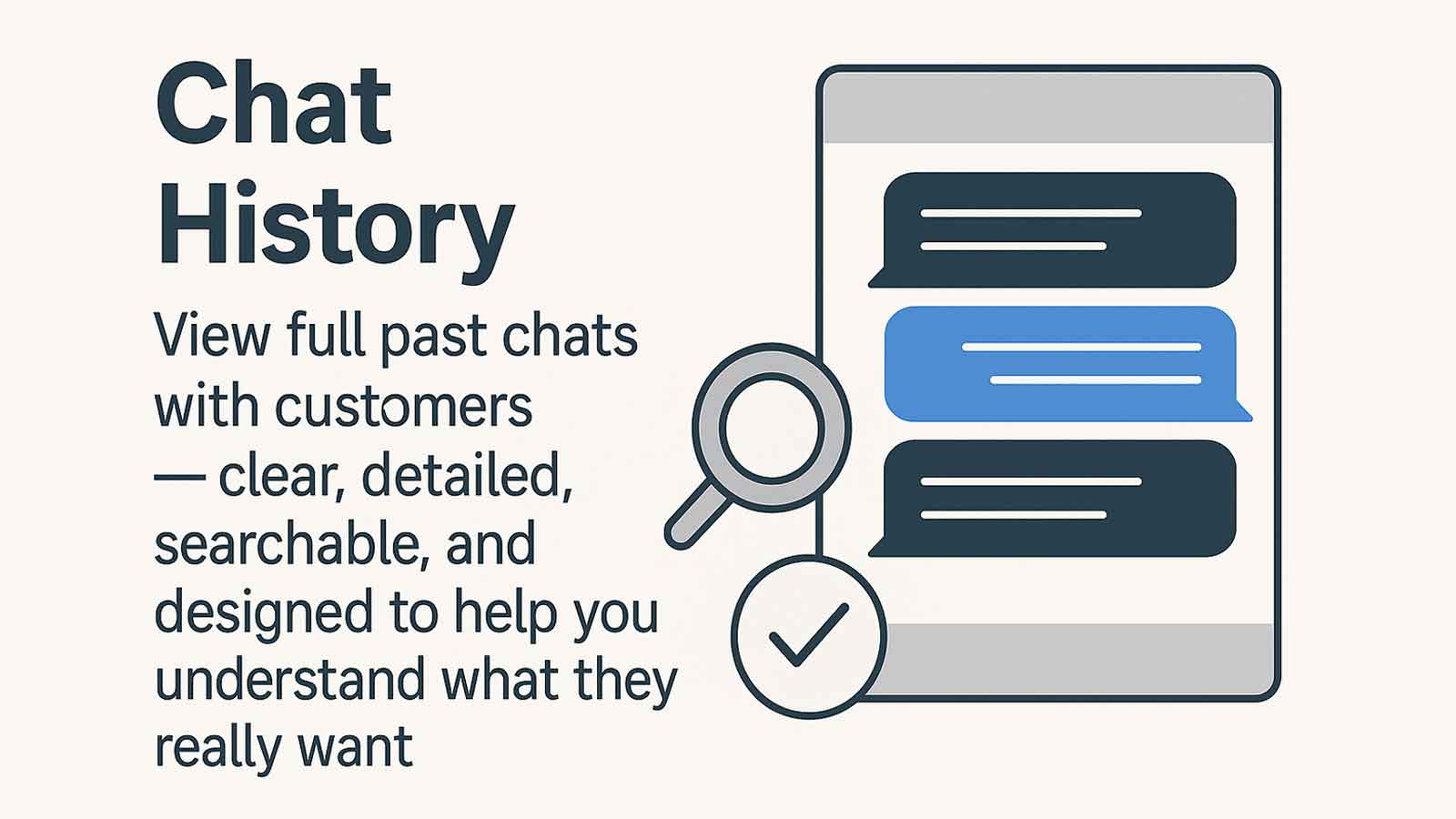 Chat History

View full past chats with customers — clear, detailed, searchable, and designed to help you understand what they really want